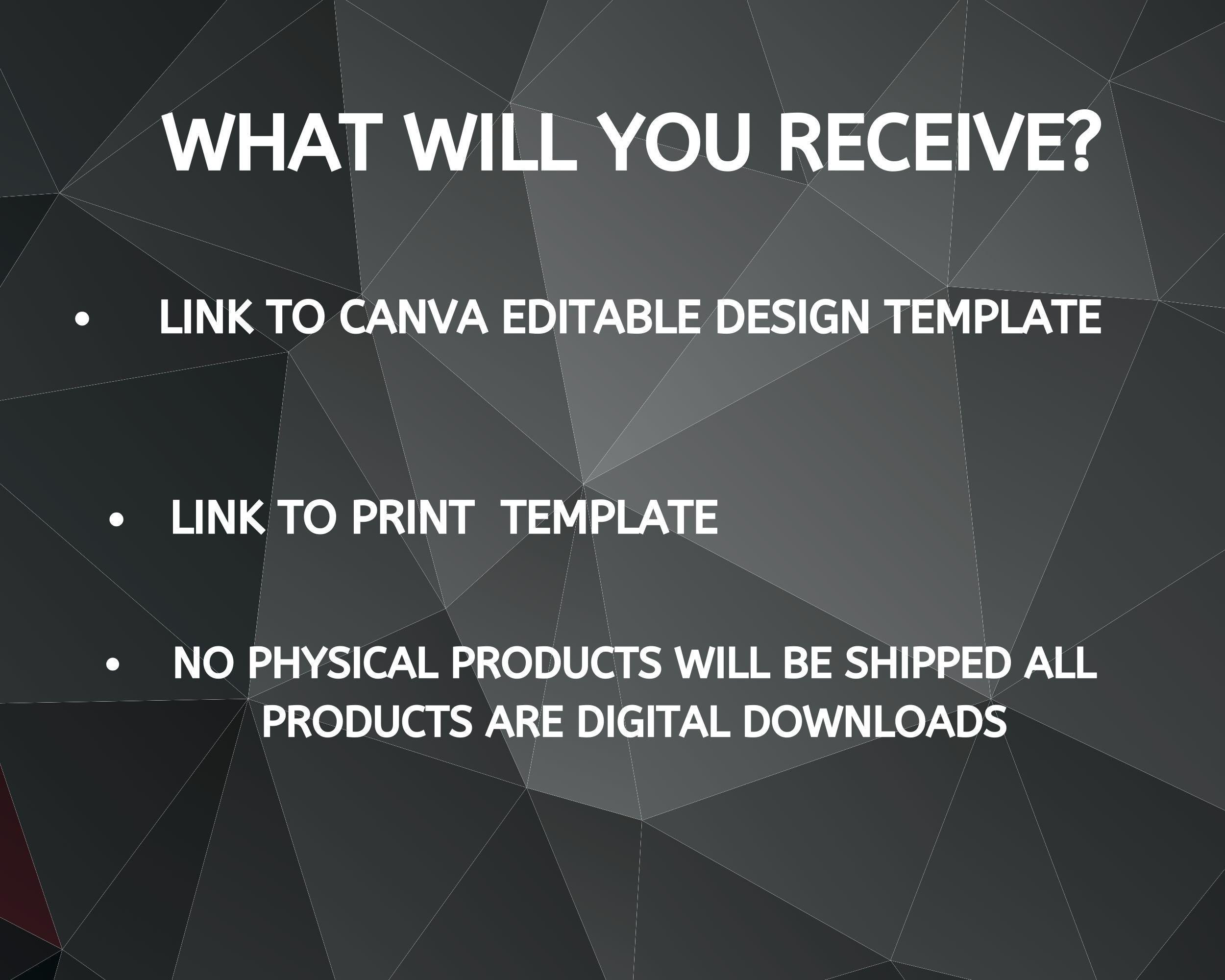 WHAT WILL YOU RECEIVE?

• LINK TO CANVA EDITABLE DESIGN TEMPLATE

• LINK TO PRINT TEMPLATE

• NO PHYSICAL PRODUCTS WILL BE SHIPPED ALL PRODUCTS ARE DIGITAL DOWNLOADS